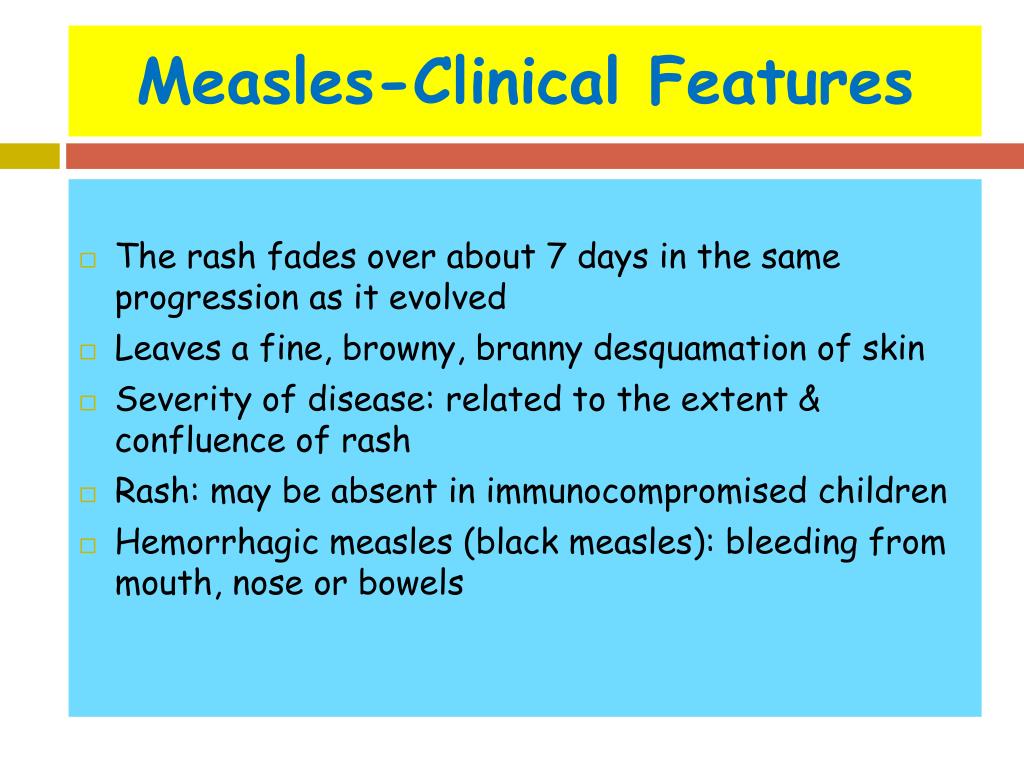 Measles-Clinical Features

□ The rash fades over about 7 days in the same progression as it evolved
□ Leaves a fine, browny, branny desquamation of skin
□ Severity of disease: related to the extent & confluence of rash
□ Rash: may be absent in immunocompromised children
□ Hemorrhagic measles (black measles): bleeding from mouth, nose or bowels